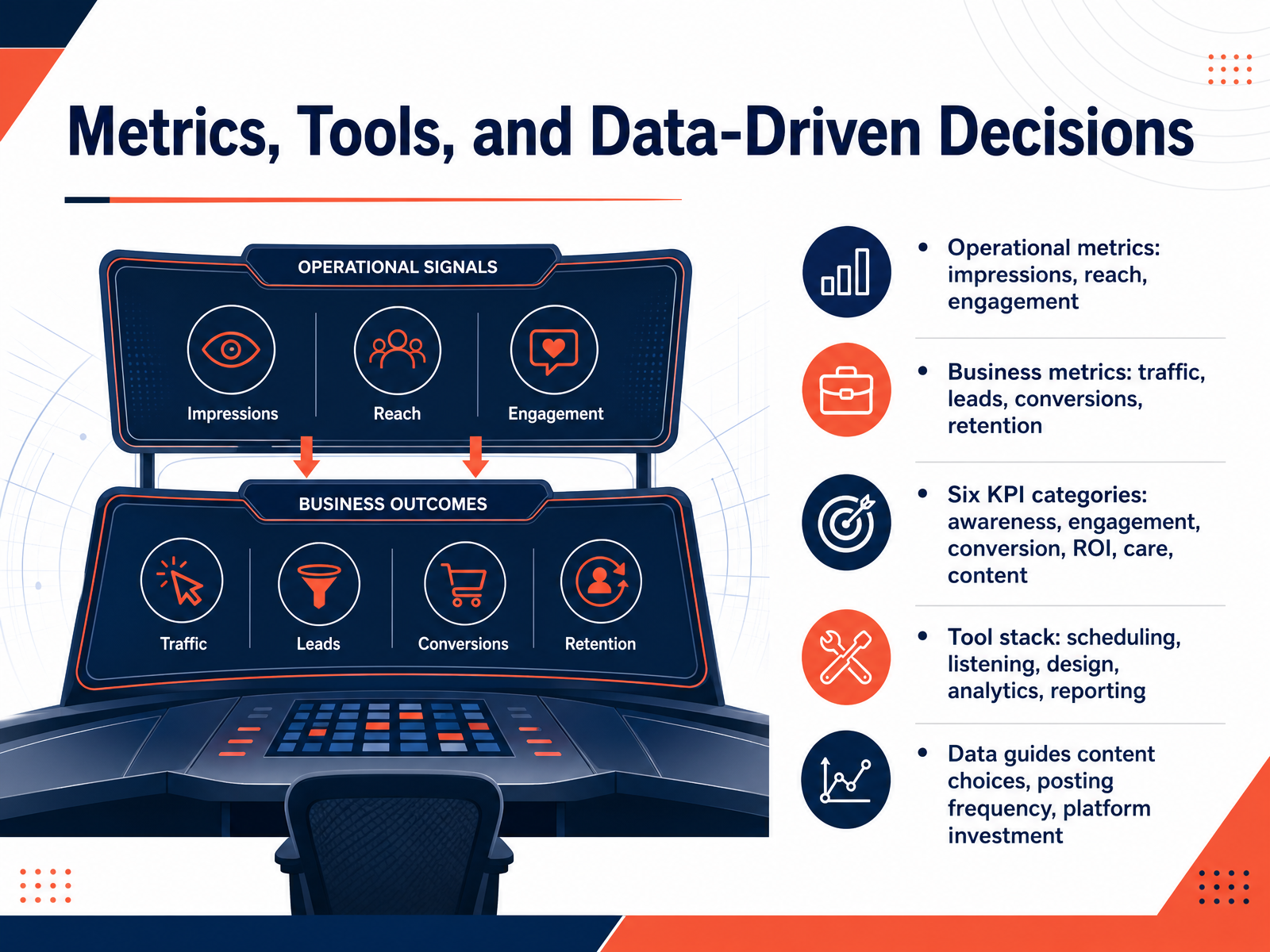 Metrics, Tools, and Data-Driven Decisions

OPERATIONAL SIGNALS

Impressions

Reach

Engagement

BUSINESS OUTCOMES

Traffic

Leads

Conversions

Retention

• Operational metrics: impressions, reach, engagement

• Business metrics: traffic, leads, conversions, retention

• Six KPI categories: awareness, engagement, conversion, ROI, care, content

• Tool stack: scheduling, listening, design, analytics, reporting

• Data guides content choices, posting frequency, platform investment